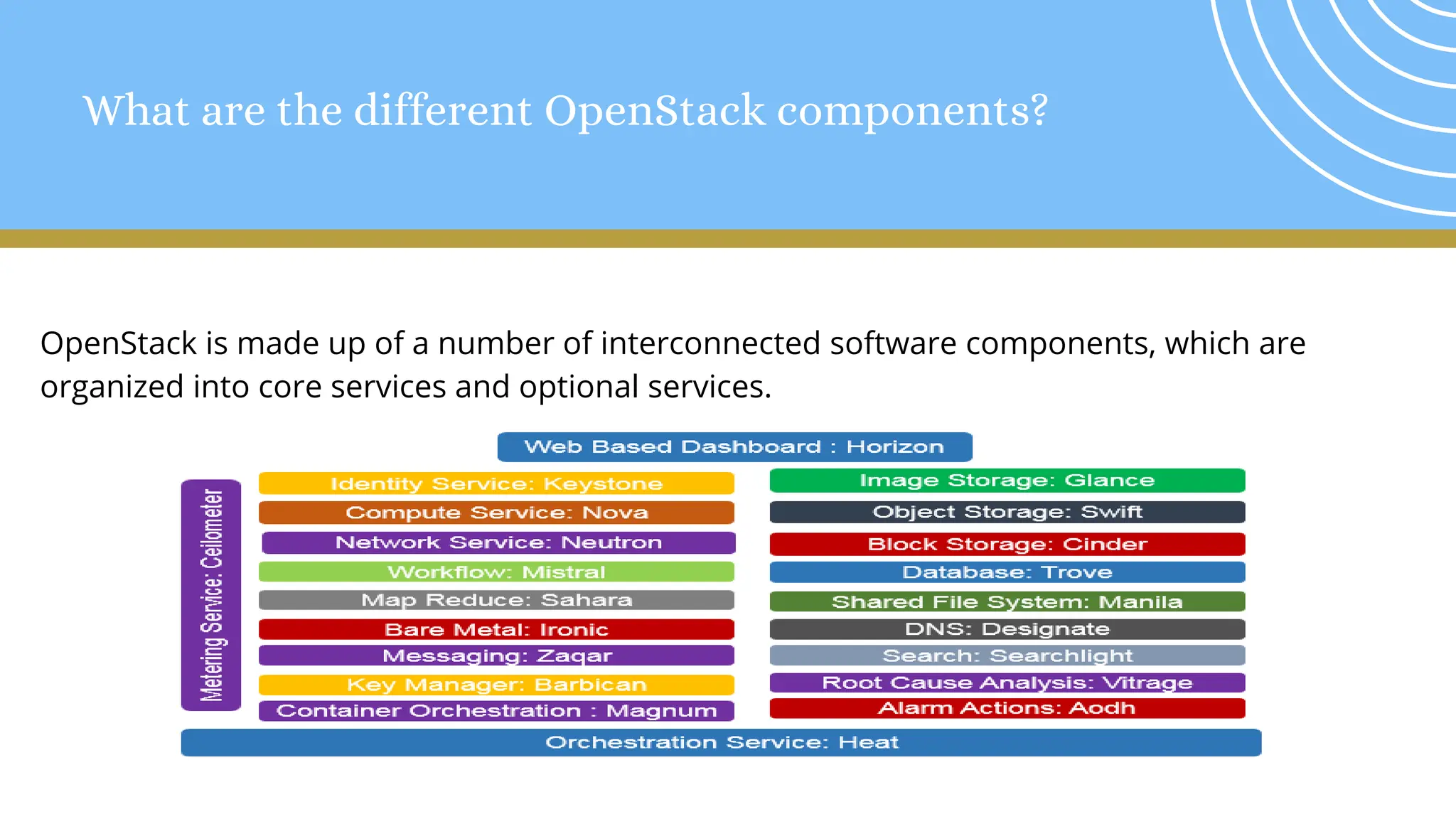 What are the different OpenStack components?

OpenStack is made up of a number of interconnected software components, which are organized into core services and optional services.

Web Based Dashboard : Horizon

Metering Service: Ceilometer

Identity Service: Keystone
Compute Service: Nova
Network Service: Neutron
Workflow: Mistral
Map Reduce: Sahara
Bare Metal: Ironic
Messaging: Zaqar
Key Manager: Barbican
Container Orchestration : Magnum

Image Storage: Glance
Object Storage: Swift
Block Storage: Cinder
Database: Trove
Shared File System: Manila
DNS: Designate
Search: Searchlight
Root Cause Analysis: Vitrage
Alarm Actions: Aodh

Orchestration Service: Heat